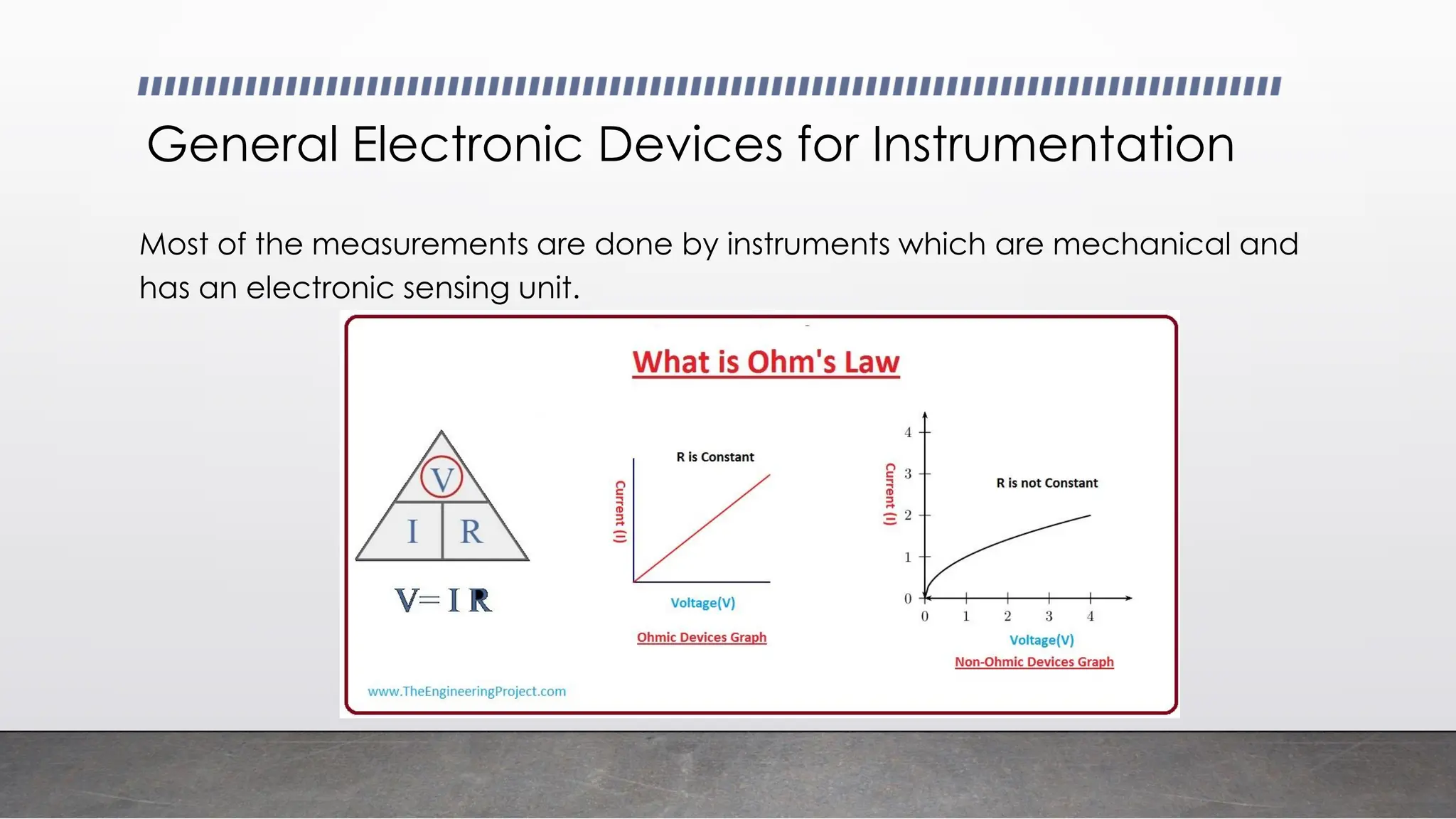 General Electronic Devices for Instrumentation

Most of the measurements are done by instruments which are mechanical and has an electronic sensing unit.

What is Ohm's Law

V
I R
V= I R

R is Constant
Current (I)
Voltage(V)
Ohmic Devices Graph

4
3
2
1
0
Current (I)
R is not Constant
0 1 2 3 4
Voltage(V)
Non-Ohmic Devices Graph

www.TheEngineeringProject.com